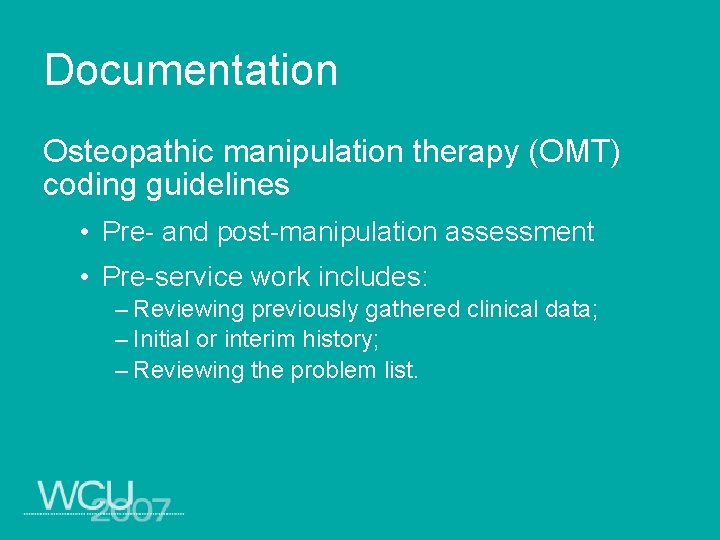 Documentation

Osteopathic manipulation therapy (OMT) coding guidelines

• Pre- and post-manipulation assessment

• Pre-service work includes:

– Reviewing previously gathered clinical data;

– Initial or interim history;

– Reviewing the problem list.

WCU 2007